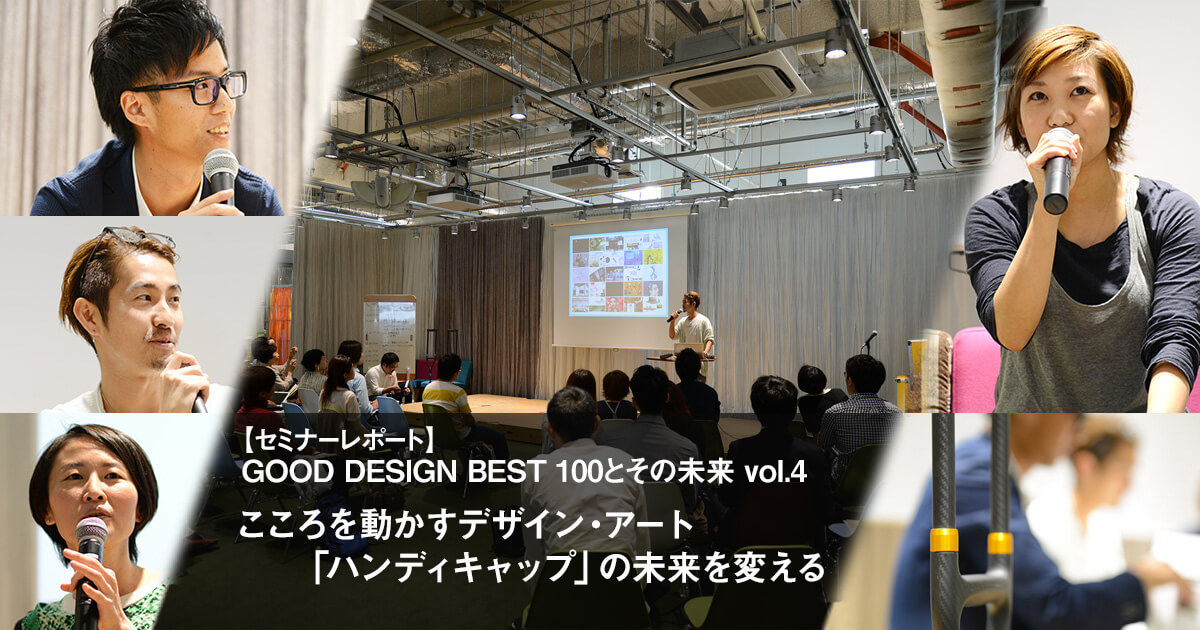 【セミナーレポート】
GOOD DESIGN BEST 100とその未来 vol.4

こころを動かすデザイン・アート
「ハンディキャップ」の未来を変える